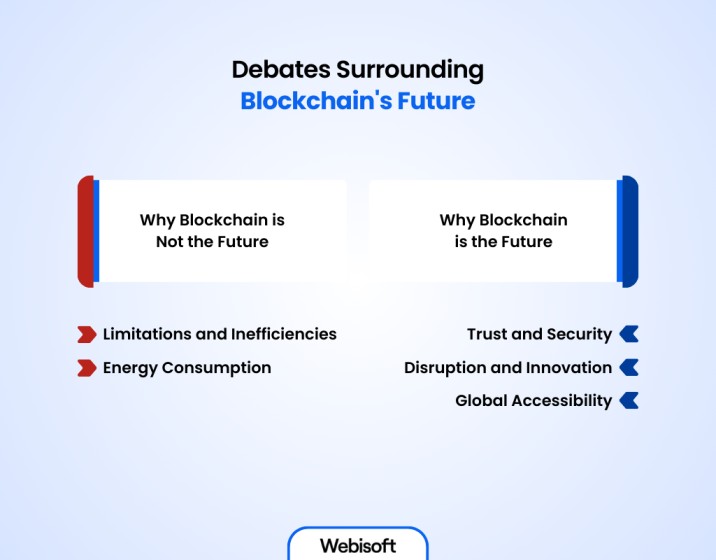 Debates Surrounding
Blockchain's Future

Why Blockchain is Not the Future

Limitations and Inefficiencies

Energy Consumption

Why Blockchain is the Future

Trust and Security

Disruption and Innovation

Global Accessibility

Webisoft